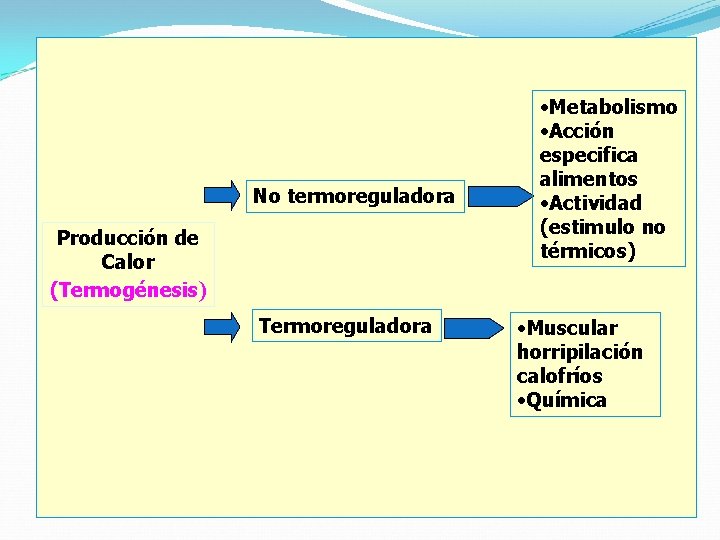 Producción de Calor
(Termogénesis)

No termoreguladora

•Metabolismo
•Acción especifica alimentos
•Actividad (estimulo no térmicos)

Termoreguladora

•Muscular
horripilación
calofríos
•Química